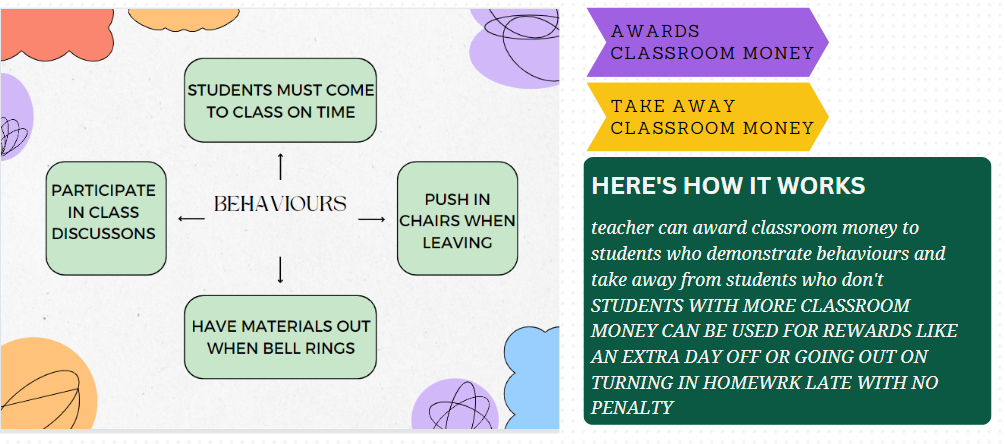 STUDENTS MUST COME TO CLASS ON TIME

PARTICIPATE IN CLASS DISCUSSONS

BEHAVIOURS

PUSH IN CHAIRS WHEN LEAVING

HAVE MATERIALS OUT WHEN BELL RINGS

AWARDS CLASSROOM MONEY

TAKE AWAY CLASSROOM MONEY

HERE'S HOW IT WORKS

teacher can award classroom money to students who demonstrate behaviours and take away from students who don't
STUDENTS WITH MORE CLASSROOM MONEY CAN BE USED FOR REWARDS LIKE AN EXTRA DAY OFF OR GOING OUT ON TURNING IN HOMEWRK LATE WITH NO PENALTY